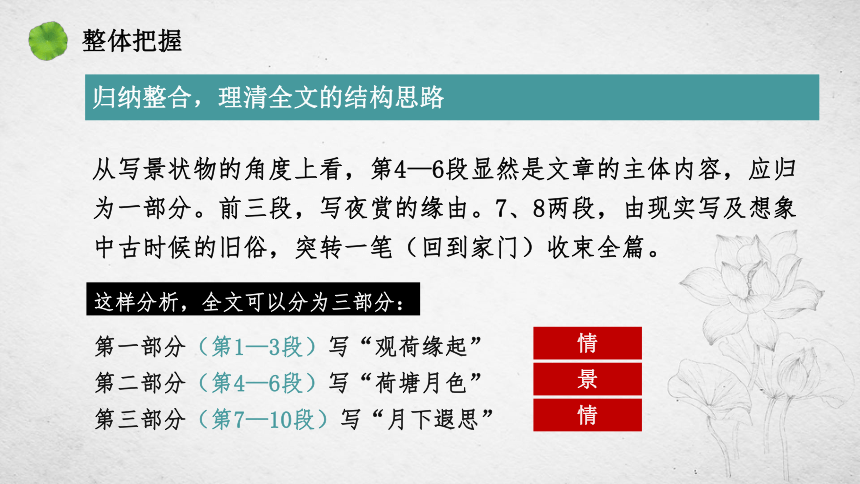 整体把握

归纳整合，理清全文的结构思路

从写景状物的角度上看，第4—6段显然是文章的主体内容，应归为一部分。前三段，写夜赏的缘由。7、8两段，由现实写及想象中古时候的旧俗，突转一笔（回到家门）收束全篇。

这样分析，全文可以分为三部分：

第一部分（第1—3段）写“观荷缘起”

情

第二部分（第4—6段）写“荷塘月色”

景

第三部分（第7—10段）写“月下遐思”

情